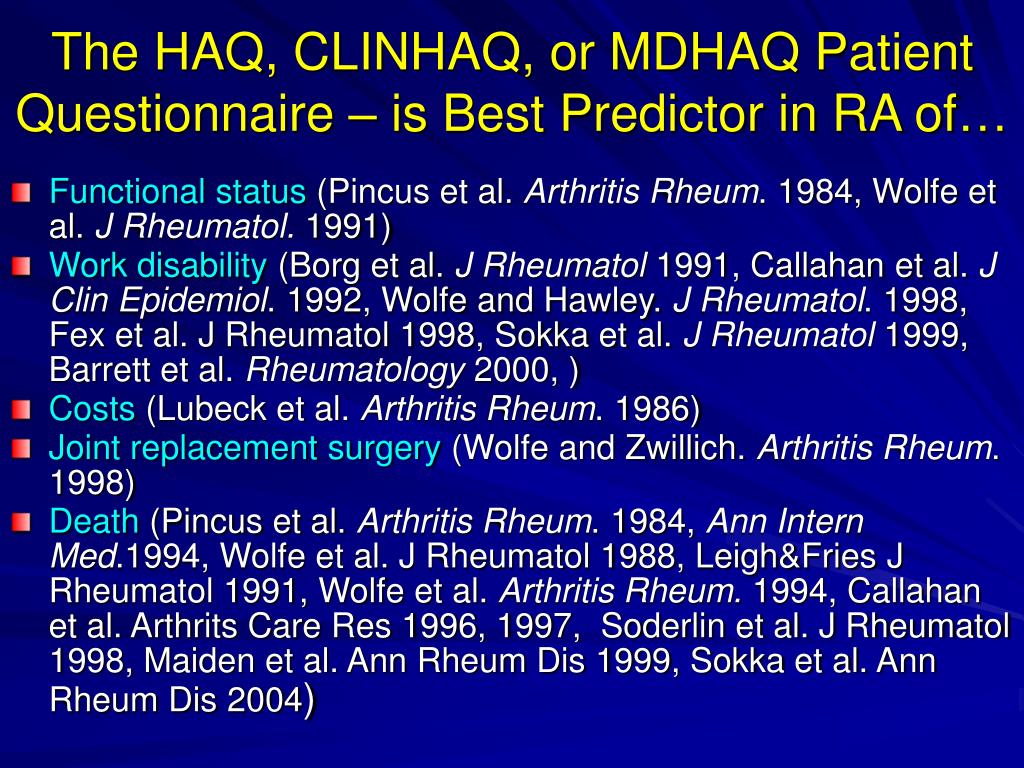 The HAQ, CLINHAQ, or MDHAQ Patient Questionnaire – is Best Predictor in RA of…

Functional status (Pincus et al. Arthritis Rheum. 1984, Wolfe et al. J Rheumatol. 1991)

Work disability (Borg et al. J Rheumatol 1991, Callahan et al. J Clin Epidemiol. 1992, Wolfe and Hawley. J Rheumatol. 1998, Fex et al. J Rheumatol 1998, Sokka et al. J Rheumatol 1999, Barrett et al. Rheumatology 2000, )

Costs (Lubeck et al. Arthritis Rheum. 1986)

Joint replacement surgery (Wolfe and Zwillich. Arthritis Rheum. 1998)

Death (Pincus et al. Arthritis Rheum. 1984, Ann Intern Med.1994, Wolfe et al. J Rheumatol 1988, Leigh&Fries J Rheumatol 1991, Wolfe et al. Arthritis Rheum. 1994, Callahan et al. Arthrits Care Res 1996, 1997, Soderlin et al. J Rheumatol 1998, Maiden et al. Ann Rheum Dis 1999, Sokka et al. Ann Rheum Dis 2004)